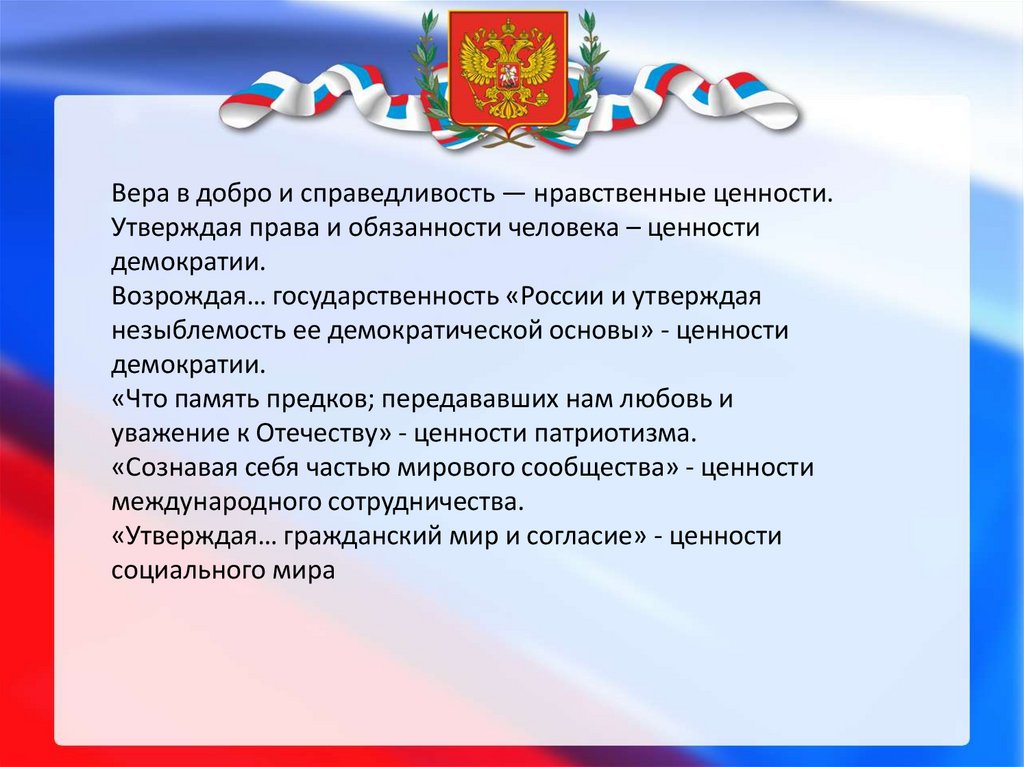 Вера в добро и справедливость — нравственные ценности.
Утверждая права и обязанности человека – ценности демократии.
Возрождая… государственность «России и утверждая незыблемость ее демократической основы» - ценности демократии.
«Что память предков; передававших нам любовь и уважение к Отечеству» - ценности патриотизма.
«Сознавая себя частью мирового сообщества» - ценности международного сотрудничества.
«Утверждая… гражданский мир и согласие» - ценности социального мира